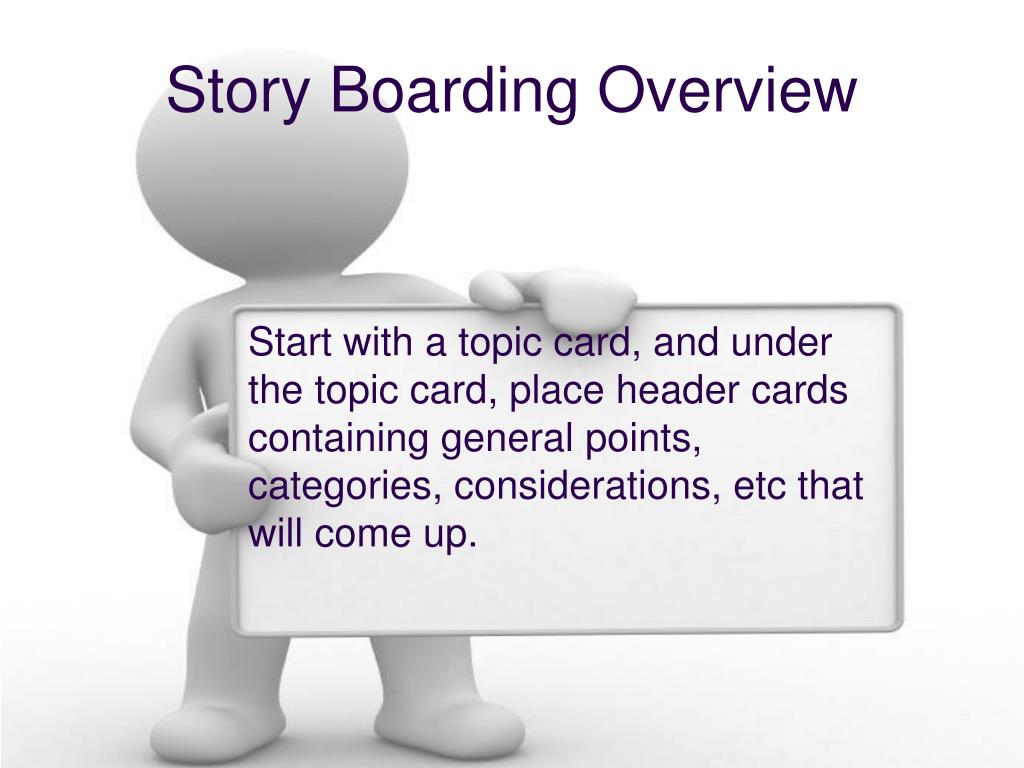 Story Boarding Overview

Start with a topic card, and under the topic card, place header cards containing general points, categories, considerations, etc that will come up.